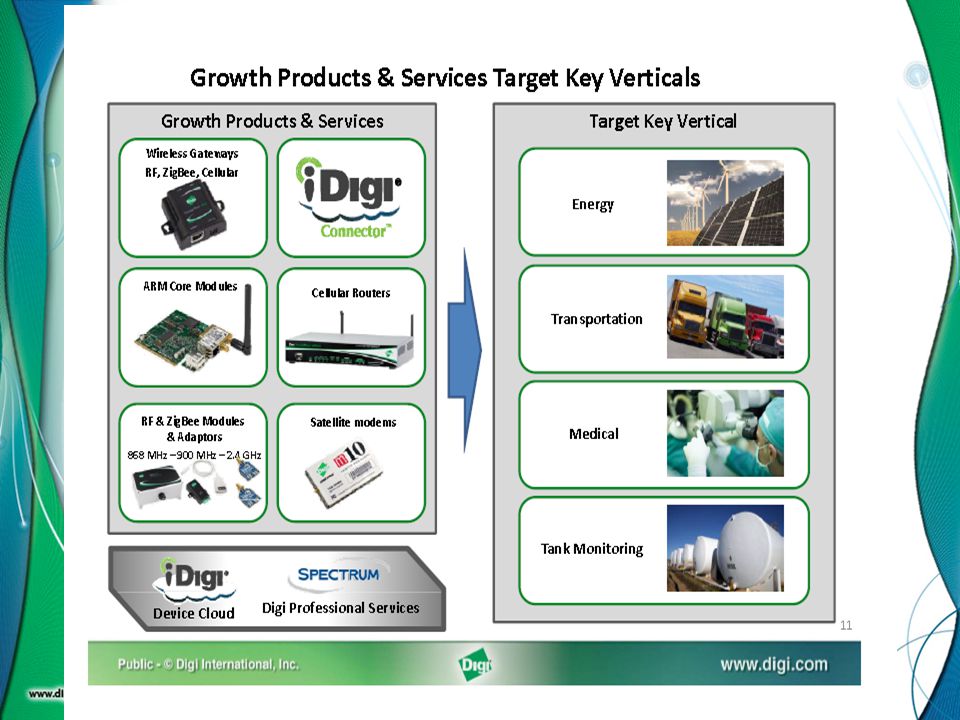 Growth Products & Services Target Key Verticals

Growth Products & Services

Wireless Gateways
RF, ZigBee, Cellular

iDigi
Connector™

ARM Core Modules

Cellular Routers

RF & ZigBee Modules
& Adaptors
868 MHz – 900 MHz – 2.4 GHz

Satellite modems

m10

iDigi
Device Cloud

SPECTRUM
Digi Professional Services

Target Key Vertical

Energy

Transportation

Medical

Tank Monitoring

11

Public - © Digi International, Inc.

Digi

www.digi.com

www.di